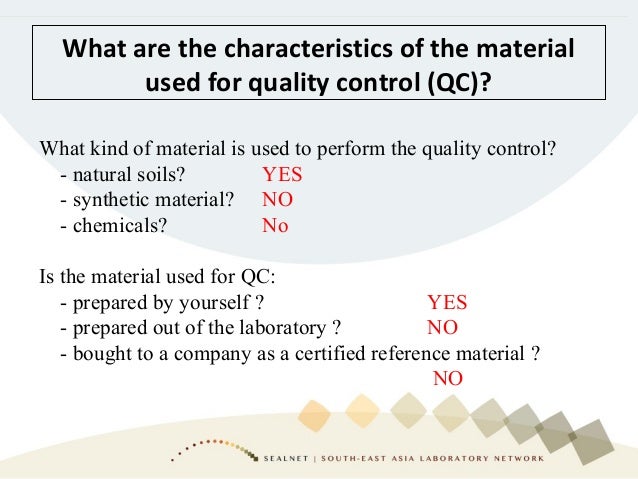 What are the characteristics of the material used for quality control (QC)?

What kind of material is used to perform the quality control?
- natural soils? YES
- synthetic material? NO
- chemicals? No

Is the material used for QC:
- prepared by yourself ? YES
- prepared out of the laboratory ? NO
- bought to a company as a certified reference material ?
NO

SEALNET | SOUTH-EAST ASIA LABORATORY NETWORK